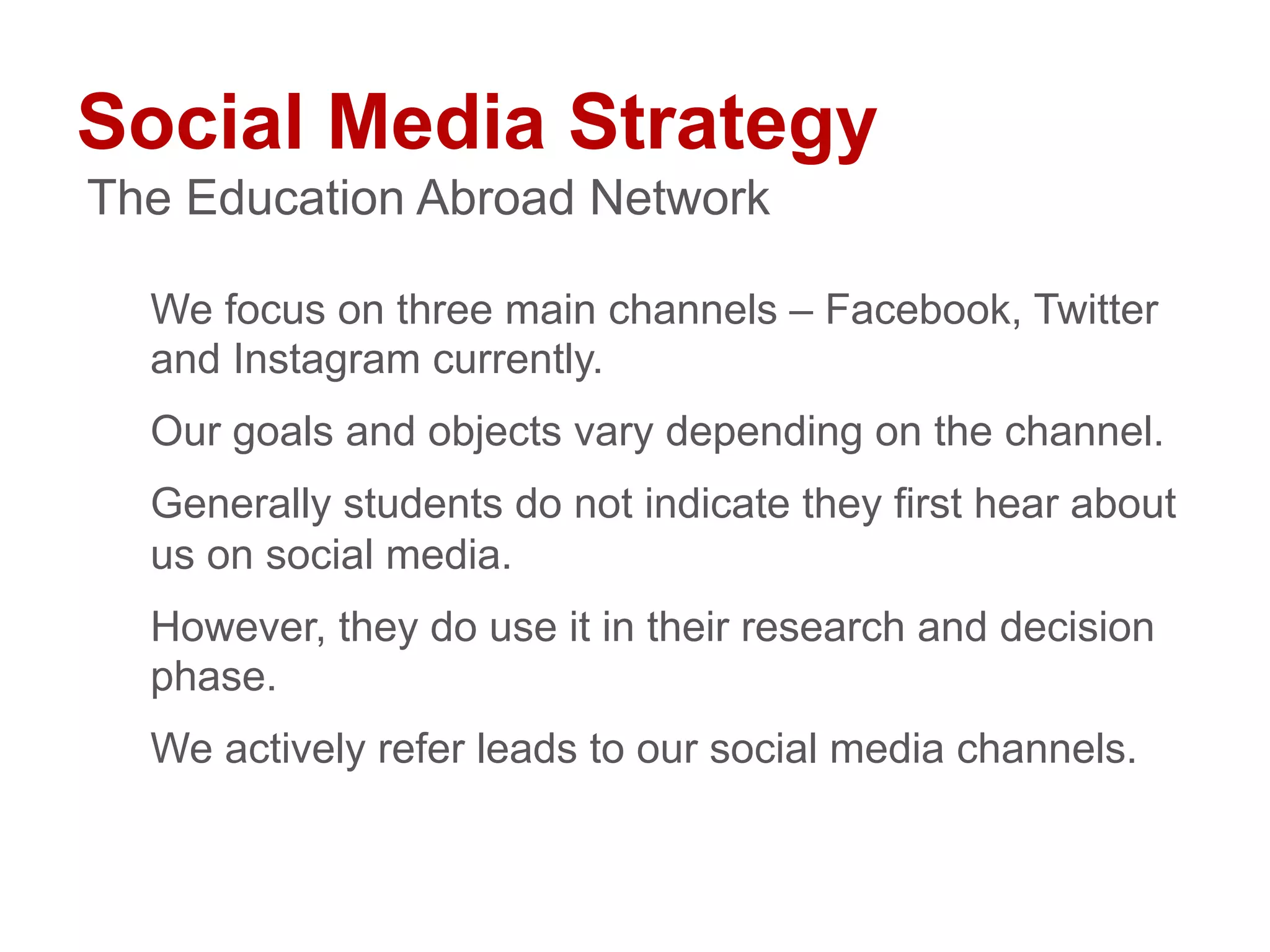 Social Media Strategy
The Education Abroad Network

We focus on three main channels – Facebook, Twitter and Instagram currently.

Our goals and objects vary depending on the channel.

Generally students do not indicate they first hear about us on social media.

However, they do use it in their research and decision phase.

We actively refer leads to our social media channels.